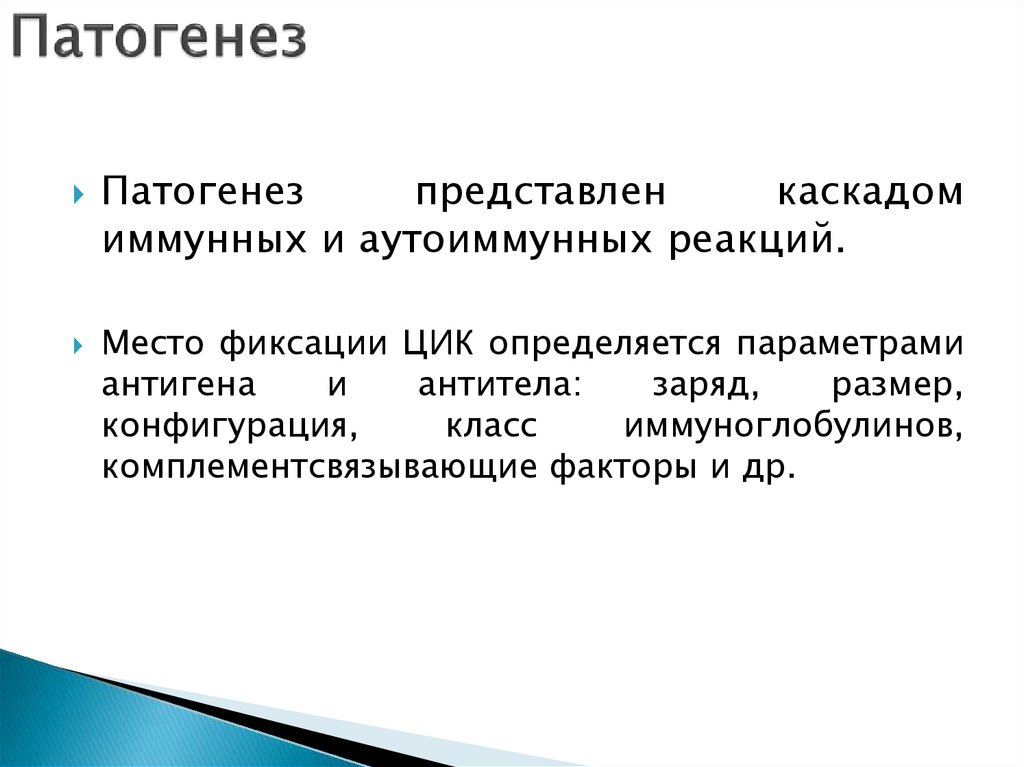 Патогенез

Патогенез представлен каскадом иммунных и аутоиммунных реакций.

Место фиксации ЦИК определяется параметрами антигена и антитела: заряд, размер, конфигурация, класс иммуноглобулинов, комплементсвязывающие факторы и др.